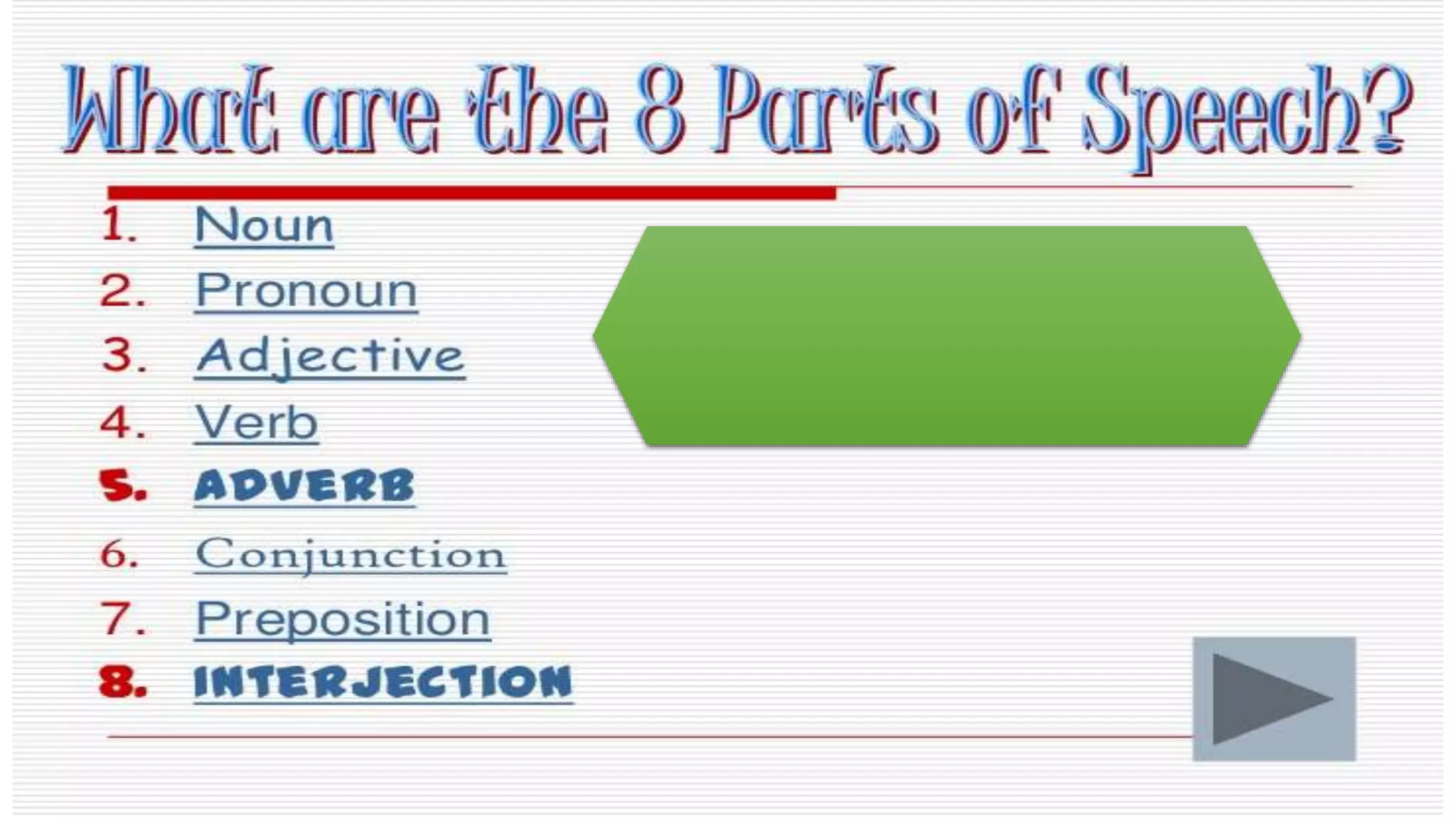 What are the 8 Parts of Speech?

1. Noun
2. Pronoun
3. Adjective
4. Verb
5. ADVERB
6. Conjunction
7. Preposition
8. INTERJECTION